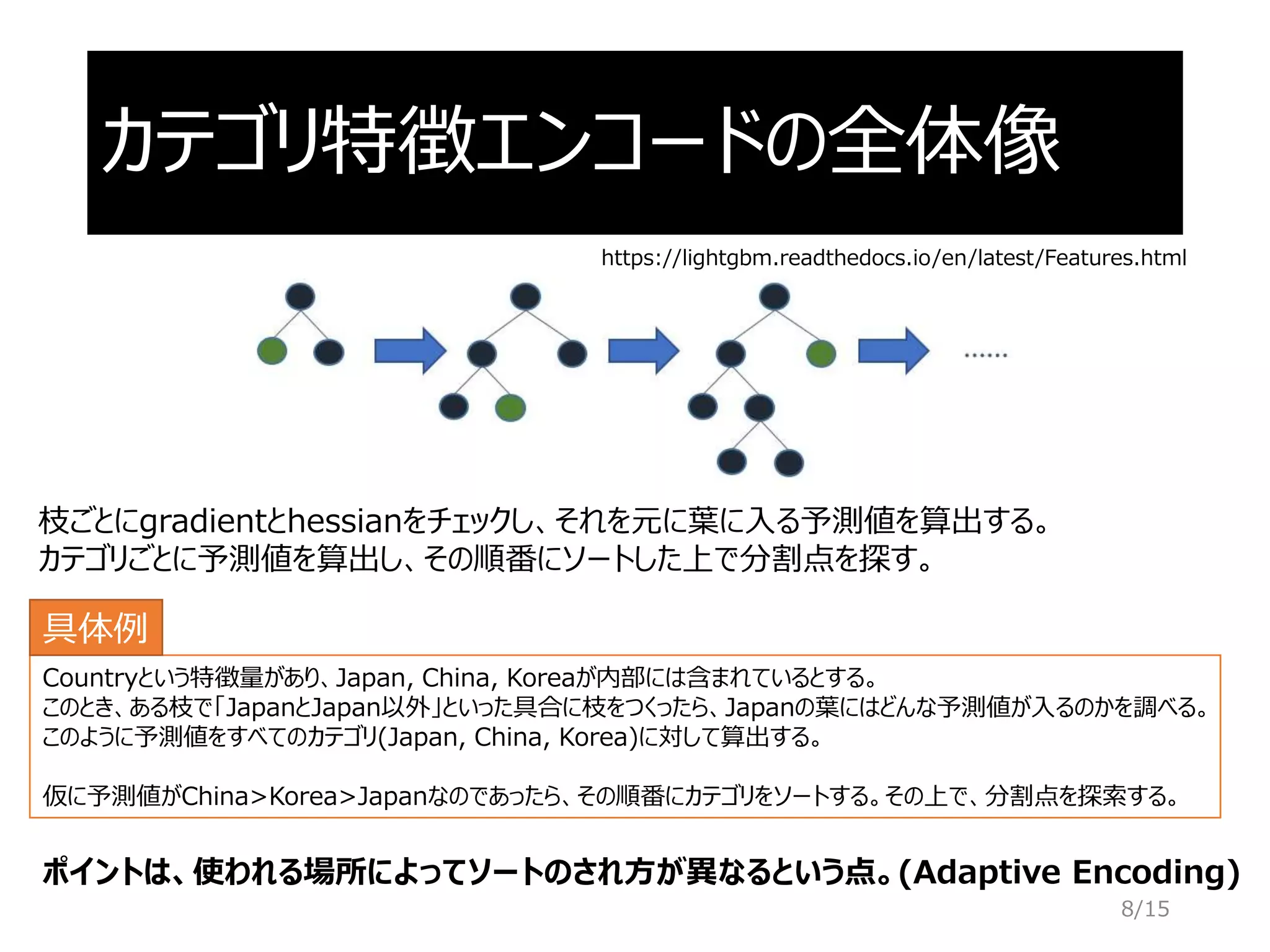 カテゴリ特徴エンコードの全体像

https://lightgbm.readthedocs.io/en/latest/Features.html

......

枝ごとにgradientとhessianをチェックし、それを元に葉に入る予測値を算出する。
カテゴリごとに予測値を算出し、その順番にソートした上で分割点を探す。

具体例

Countryという特徴量があり、Japan, China, Koreaが内部には含まれているとする。
このとき、ある枝で「JapanとJapan以外」といった具合に枝をつくったら、Japanの葉にはどんな予測値が入るのかを調べる。
このように予測値をすべてのカテゴリ(Japan, China, Korea)に対して算出する。

仮に予測値がChina>Korea>Japanなのであったら、その順番にカテゴリをソートする。その上で、分割点を探索する。

ポイントは、使われる場所によってソートのされ方が異なるという点。(Adaptive Encoding)

8/15